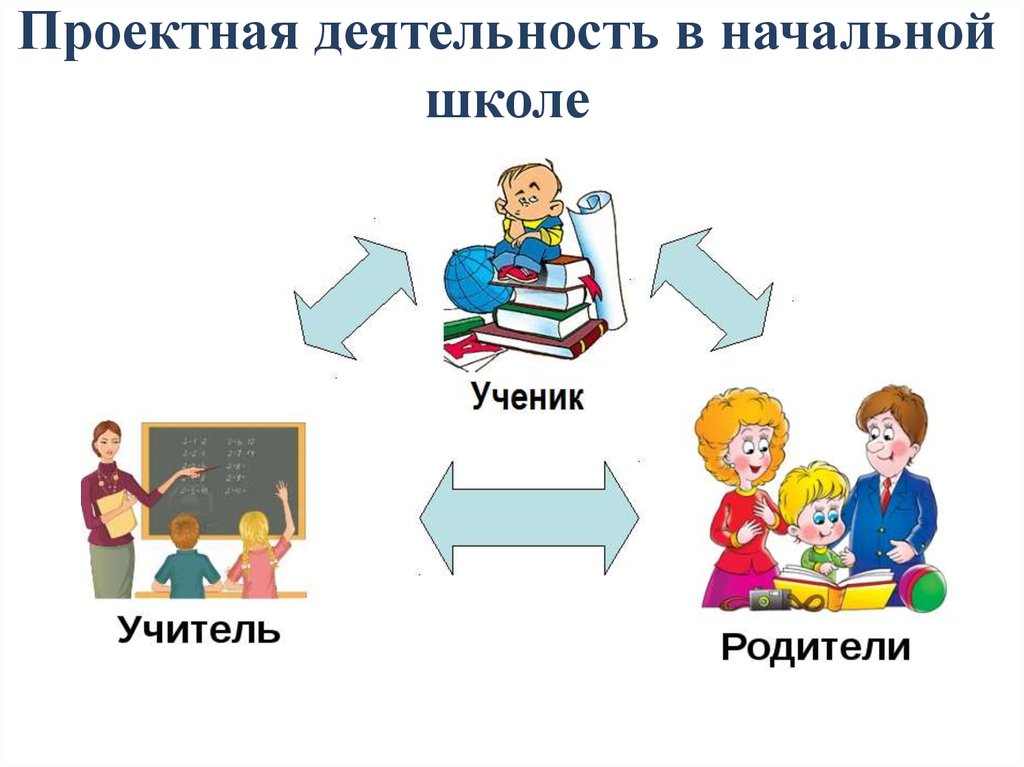 Проектная деятельность в начальной школе

Ученик

Учитель

Родители